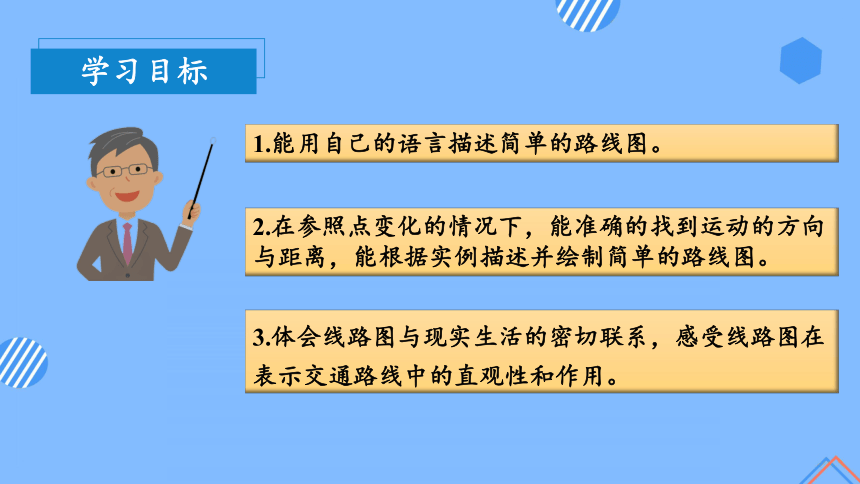 学习目标

1.能用自己的语言描述简单的路线图。

2.在参照点变化的情况下，能准确的找到运动的方向与距离，能根据实例描述并绘制简单的路线图。

3.体会线路图与现实生活的密切联系，感受线路图在表示交通路线中的直观性和作用。